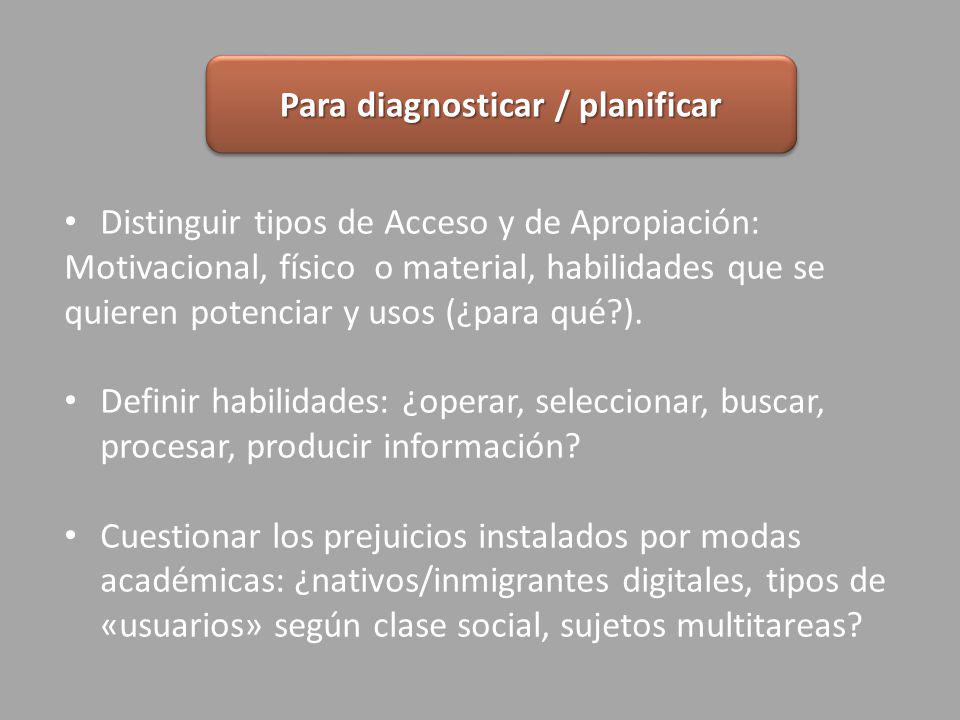 Para diagnosticar / planificar

• Distinguir tipos de Acceso y de Apropiación: Motivacional, físico o material, habilidades que se quieren potenciar y usos (¿para qué?).

• Definir habilidades: ¿operar, seleccionar, buscar, procesar, producir información?

• Cuestionar los prejuicios instalados por modas académicas: ¿nativos/inmigrantes digitales, tipos de «usuarios» según clase social, sujetos multitareas?